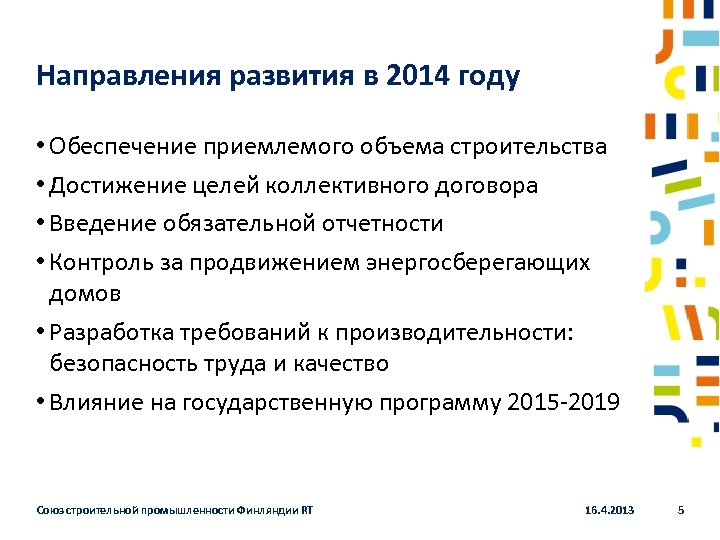 Направления развития в 2014 году

• Обеспечение приемлемого объема строительства
• Достижение целей коллективного договора
• Введение обязательной отчетности
• Контроль за продвижением энергосберегающих домов
• Разработка требований к производительности: безопасность труда и качество
• Влияние на государственную программу 2015-2019

Союз строительной промышленности Финляндии RT 16.4.2013 5